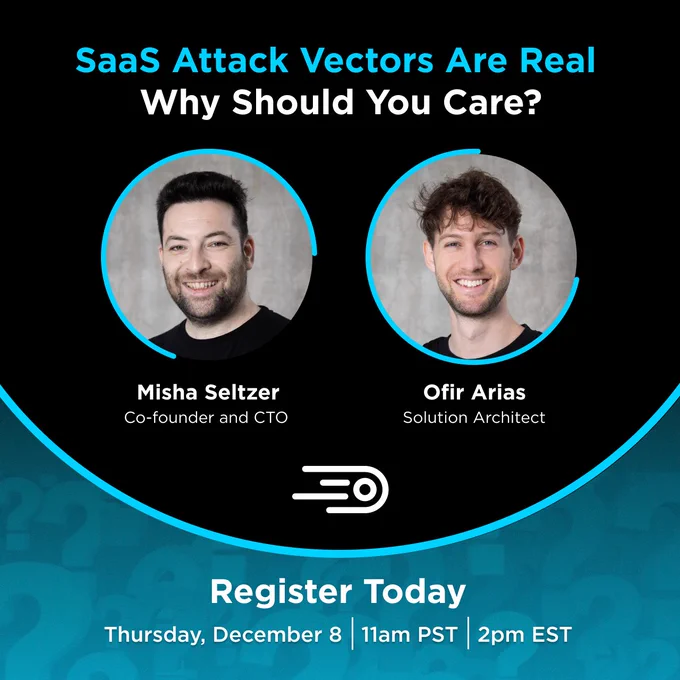 SaaS Attack Vectors Are Real
Why Should You Care?

Misha Seltzer
Co-founder and CTO

Ofir Arias
Solution Architect

Register Today
Thursday, December 8 | 11am PST | 2pm EST